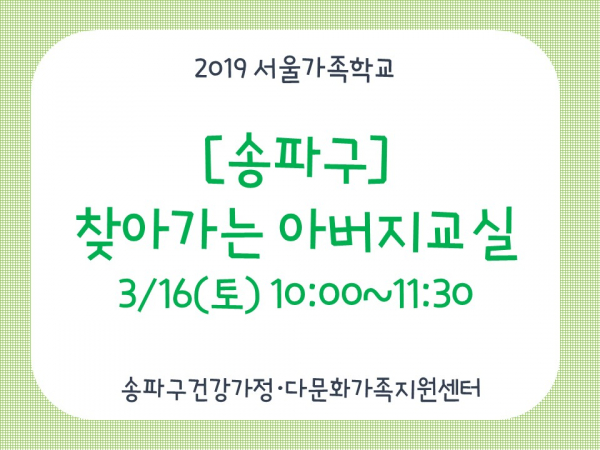 2019 서울가족학교

[송파구]
찾아가는 아버지교실
3/16(토) 10:00~11:30

송파구건강가정·다문화가족지원센터